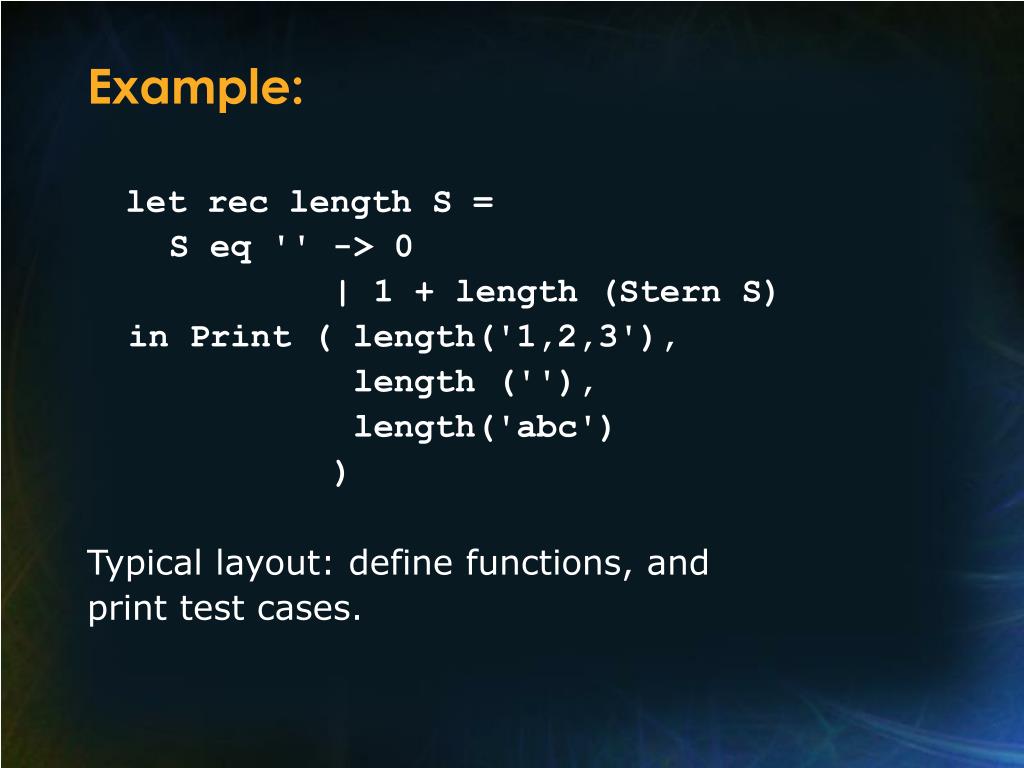 Example:

let rec length S =
  S eq '' -> 0
          | 1 + length (Stern S)
in Print ( length('1,2,3'),
           length (''),
           length('abc')
          )

Typical layout: define functions, and print test cases.